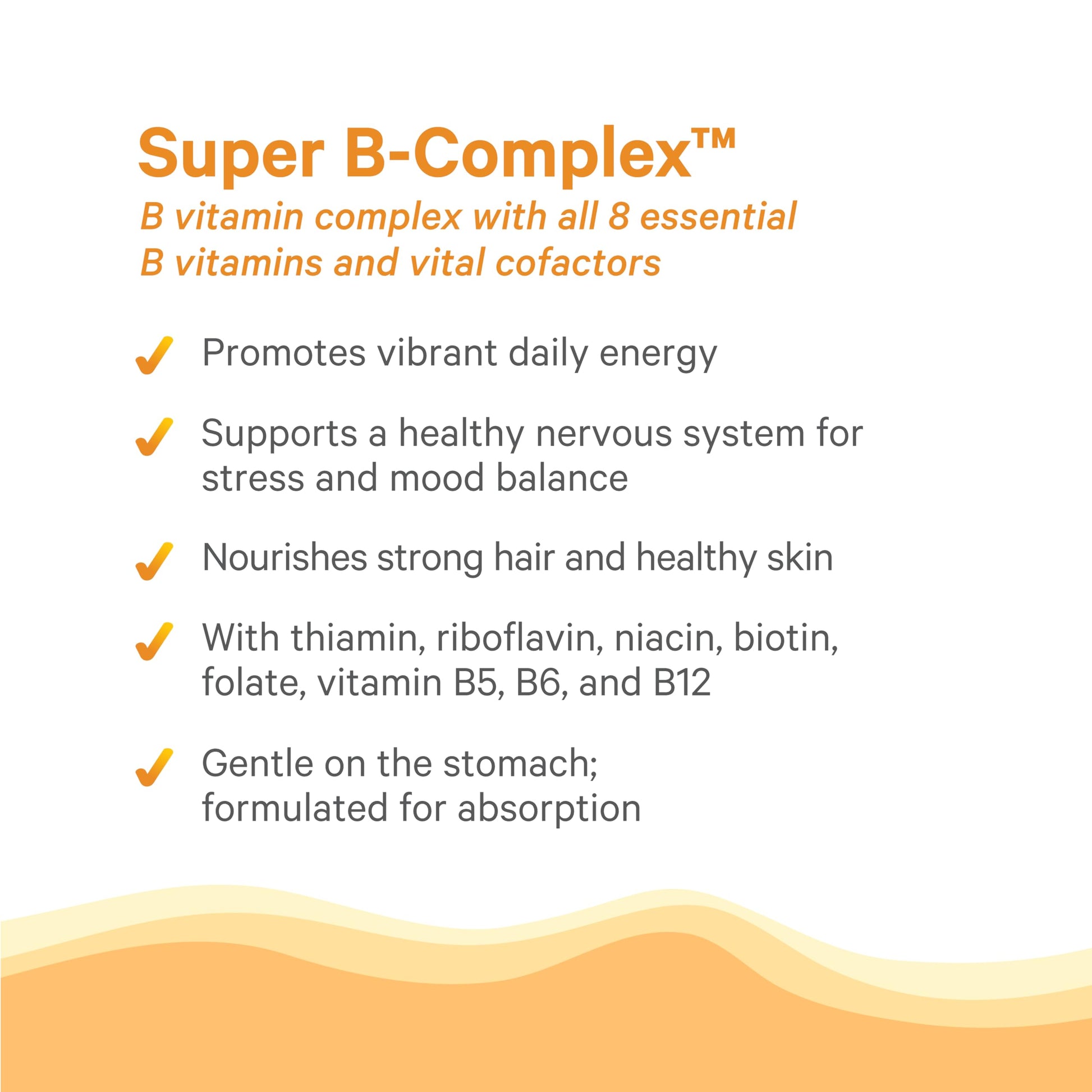 Super B-Complex™
B vitamin complex with all 8 essential B vitamins and vital cofactors

✓ Promotes vibrant daily energy

✓ Supports a healthy nervous system for stress and mood balance

✓ Nourishes strong hair and healthy skin

✓ With thiamin, riboflavin, niacin, biotin, folate, vitamin B5, B6, and B12

✓ Gentle on the stomach; formulated for absorption